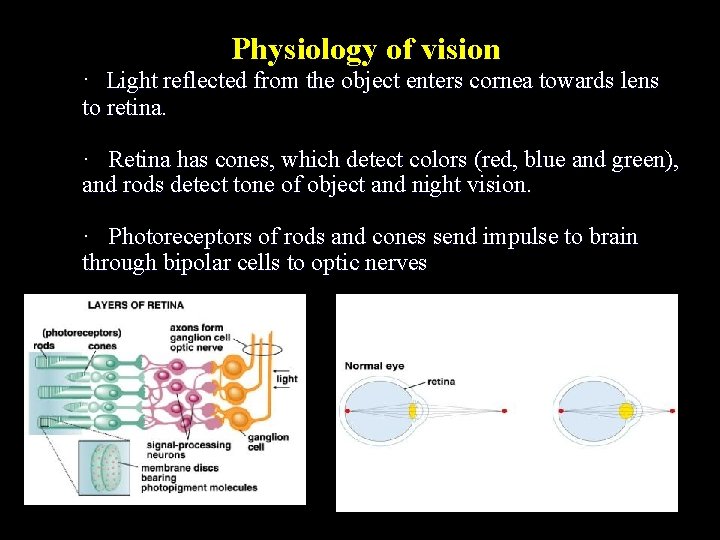 Physiology of vision

· Light reflected from the object enters cornea towards lens to retina.

· Retina has cones, which detect colors (red, blue and green), and rods detect tone of object and night vision.

· Photoreceptors of rods and cones send impulse to brain through bipolar cells to optic nerves

LAYERS OF RETINA

(photoreceptors)
rods
cones
axons form ganglion cell optic nerve
light
signal-processing neurons
ganglion cell
membrane discs bearing photopigment molecules

Normal eye
retina